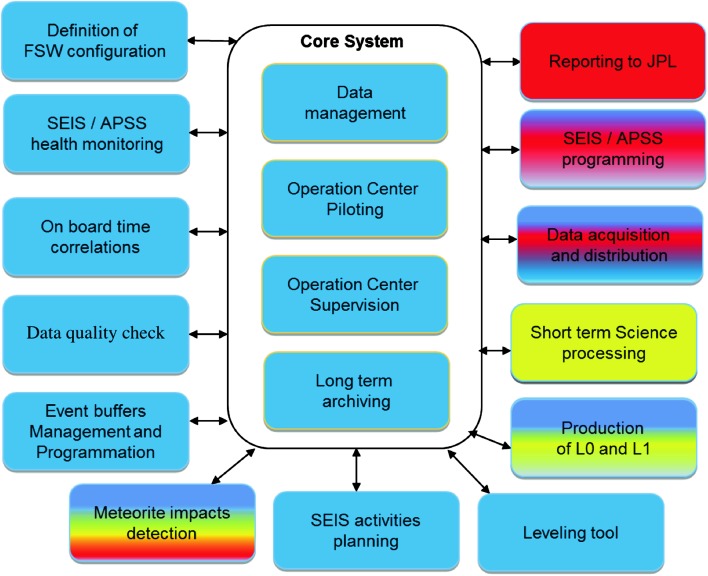 Definition of FSW configuration

SEIS / APSS health monitoring

On board time correlations

Data quality check

Event buffers Management and Programmation

Core System

Data management

Operation Center Piloting

Operation Center Supervision

Long term archiving

Reporting to JPL

SEIS / APSS programming

Data acquisition and distribution

Short term Science processing

Production of L0 and L1

Meteorite impacts detection

SEIS activities planning

Leveling tool